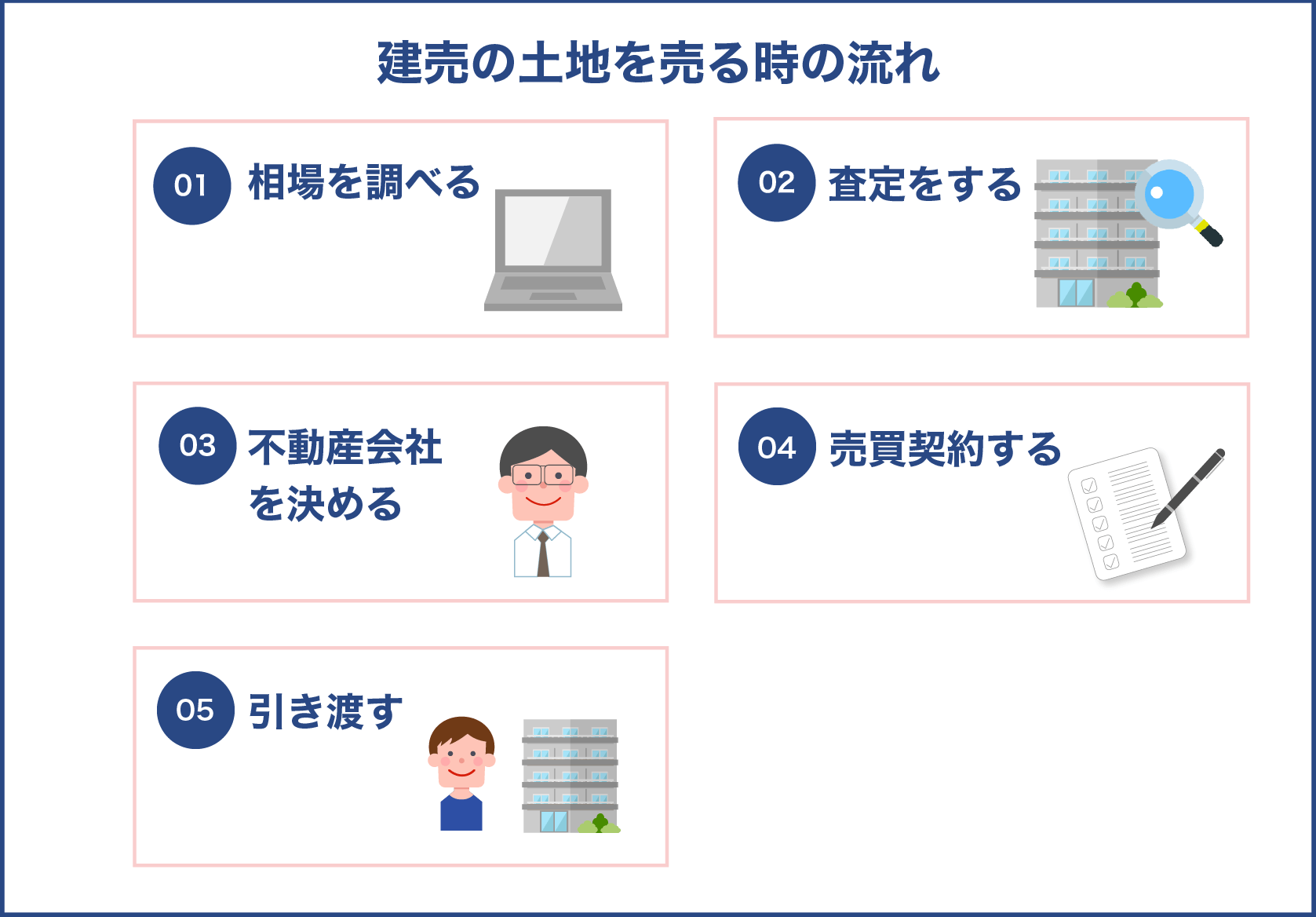 建売の土地を売る時の流れ

01 相場を調べる

02 査定をする

03 不動産会社を決める

04 売買契約する

05 引き渡す